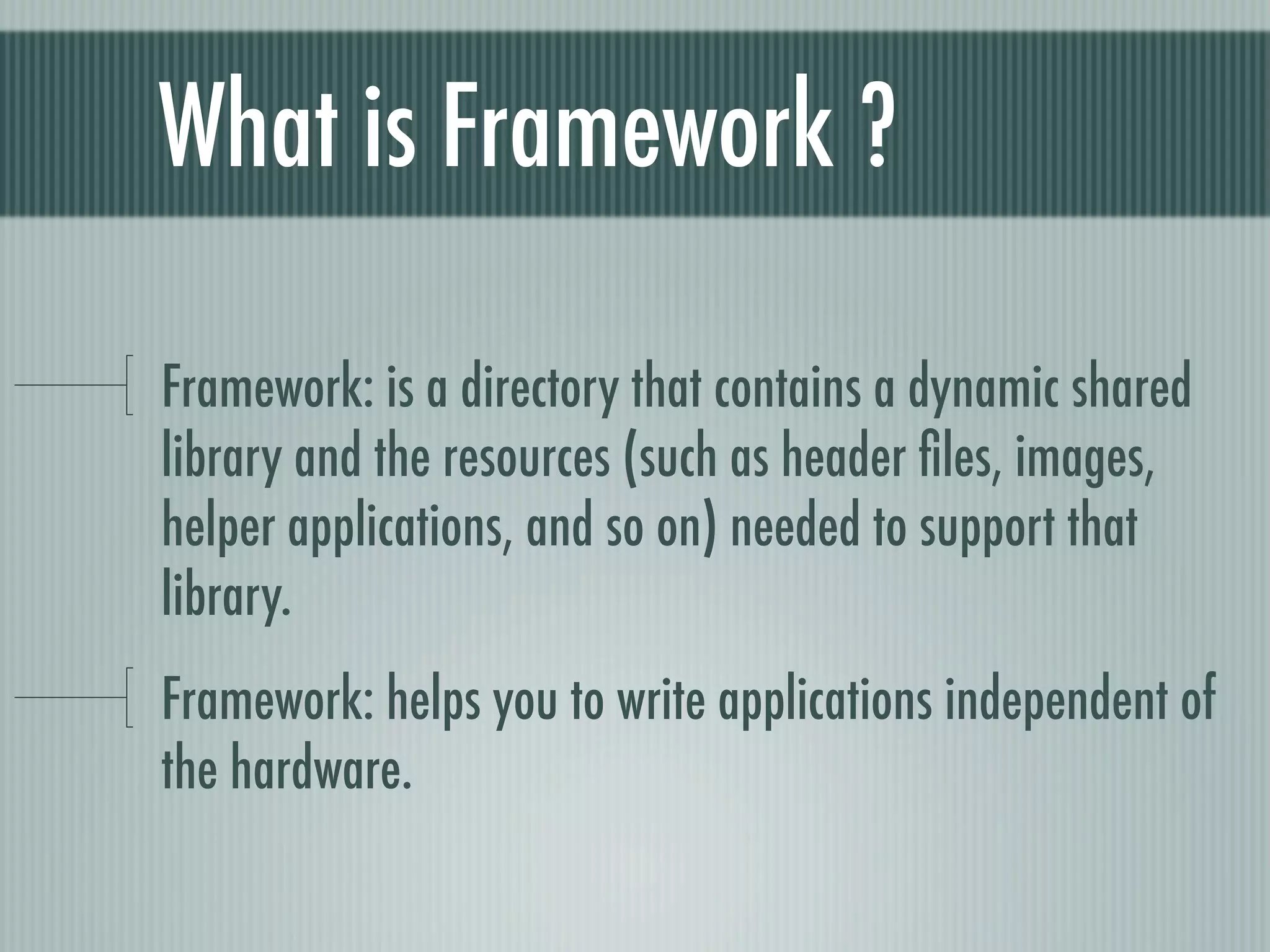 What is Framework ?

Framework: is a directory that contains a dynamic shared library and the resources (such as header files, images, helper applications, and so on) needed to support that library.

Framework: helps you to write applications independent of the hardware.